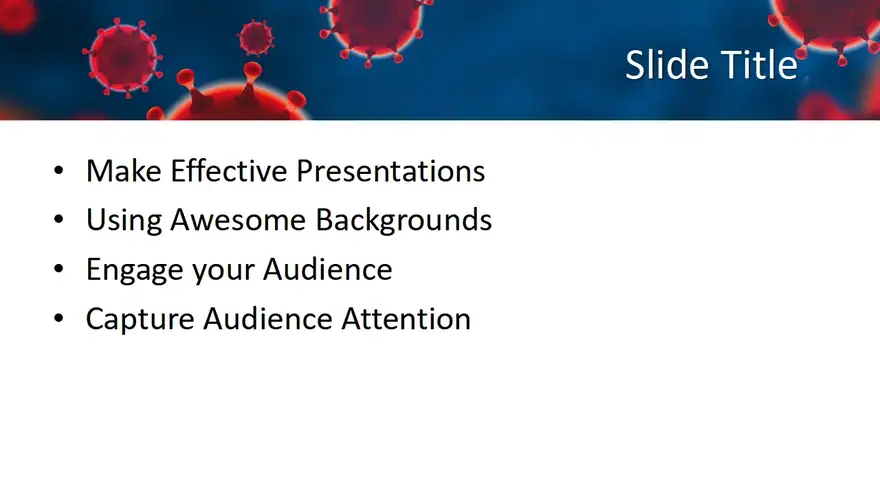 Slide Title

• Make Effective Presentations
• Using Awesome Backgrounds
• Engage your Audience
• Capture Audience Attention